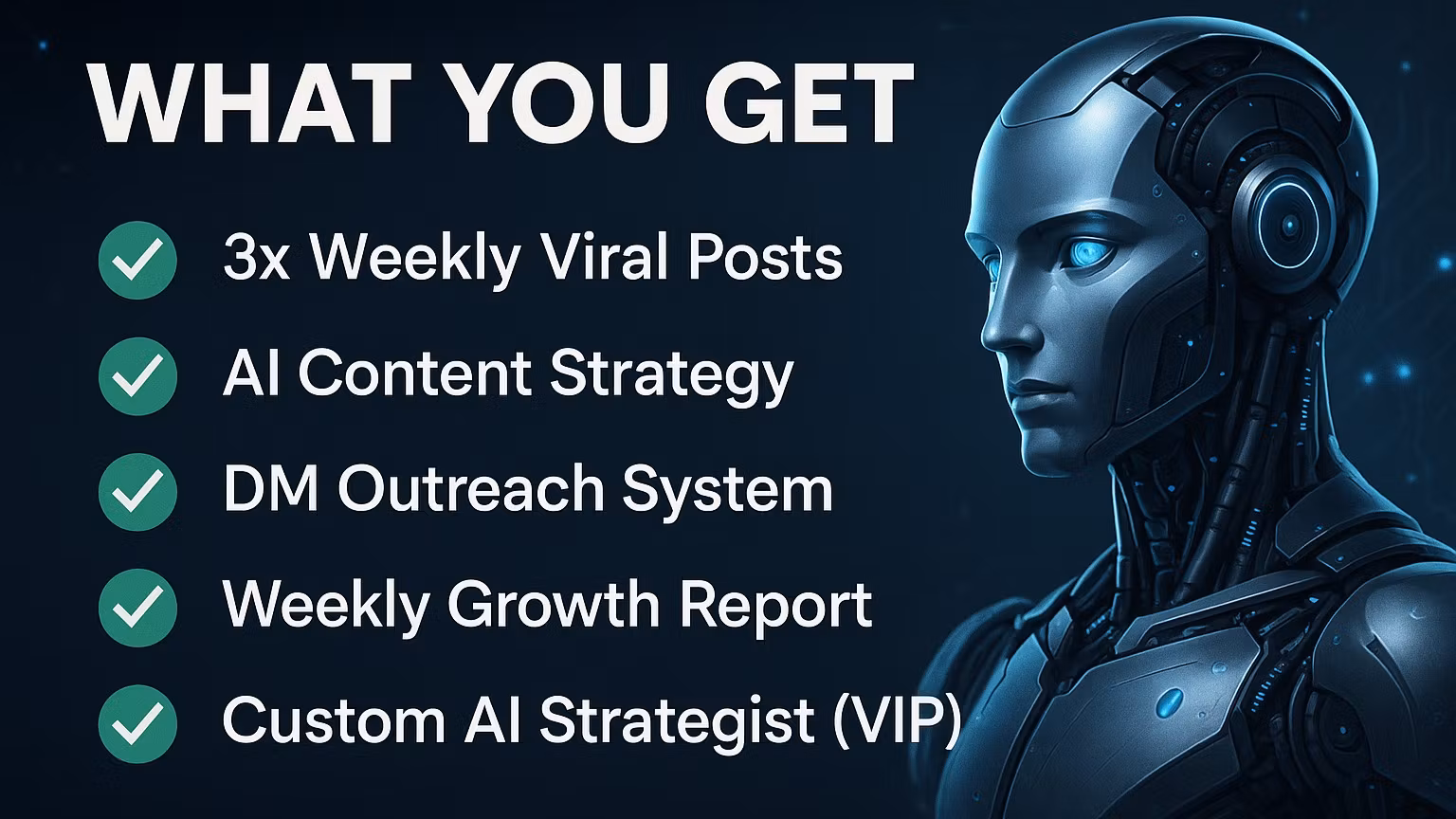 WHAT YOU GET

3x Weekly Viral Posts

AI Content Strategy

DM Outreach System

Weekly Growth Report

Custom AI Strategist (VIP)